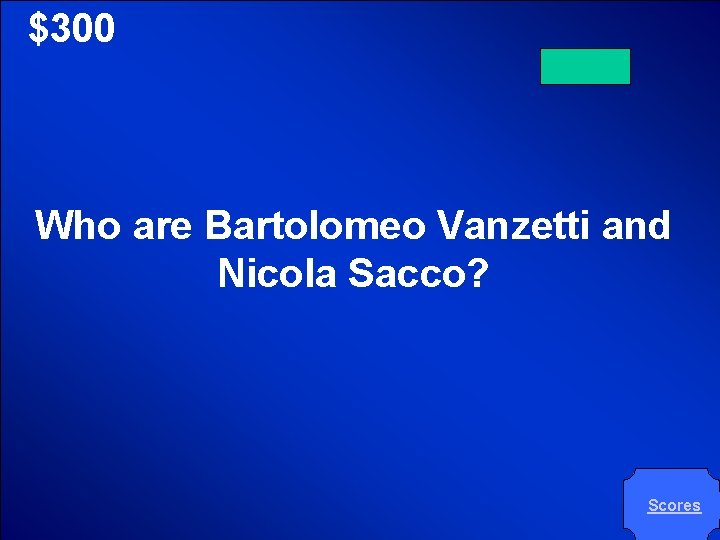 $300

Who are Bartolomeo Vanzetti and Nicola Sacco?

Scores